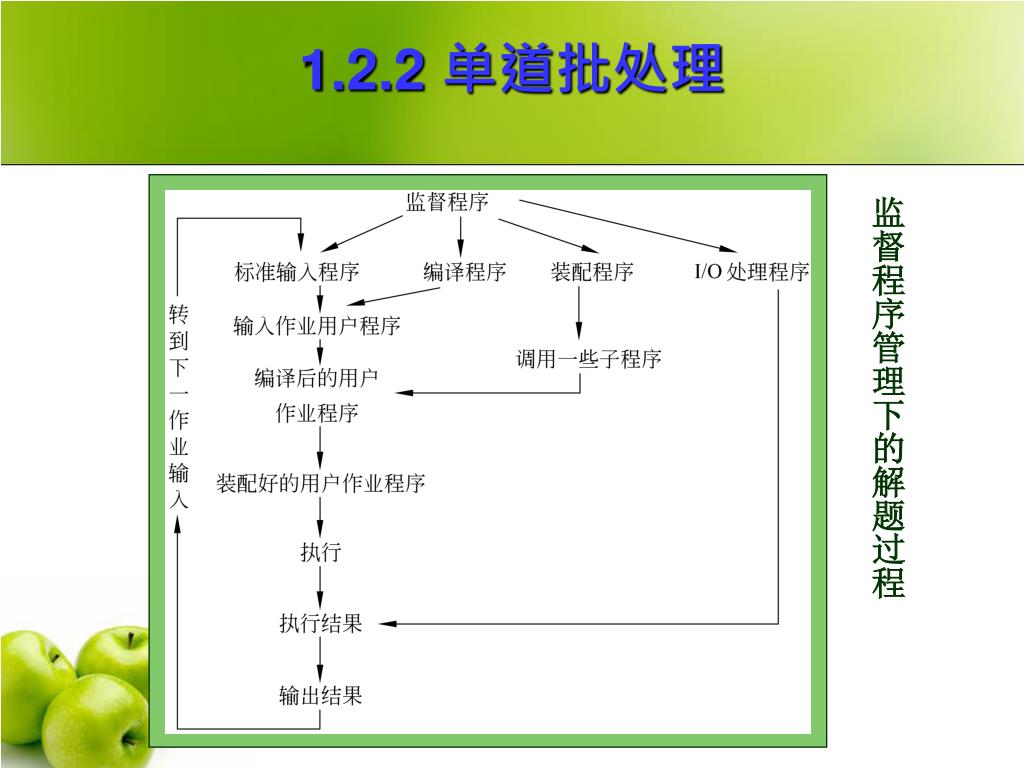 1.2.2 单道批处理

监督程序

标准输入程序　编译程序　装配程序　I/O 处理程序

转到下一作业输入

输入作业用户程序

调用一些子程序

编译后的用户作业程序

装配好的用户作业程序

执行

执行结果

输出结果

监督程序管理下的解题过程